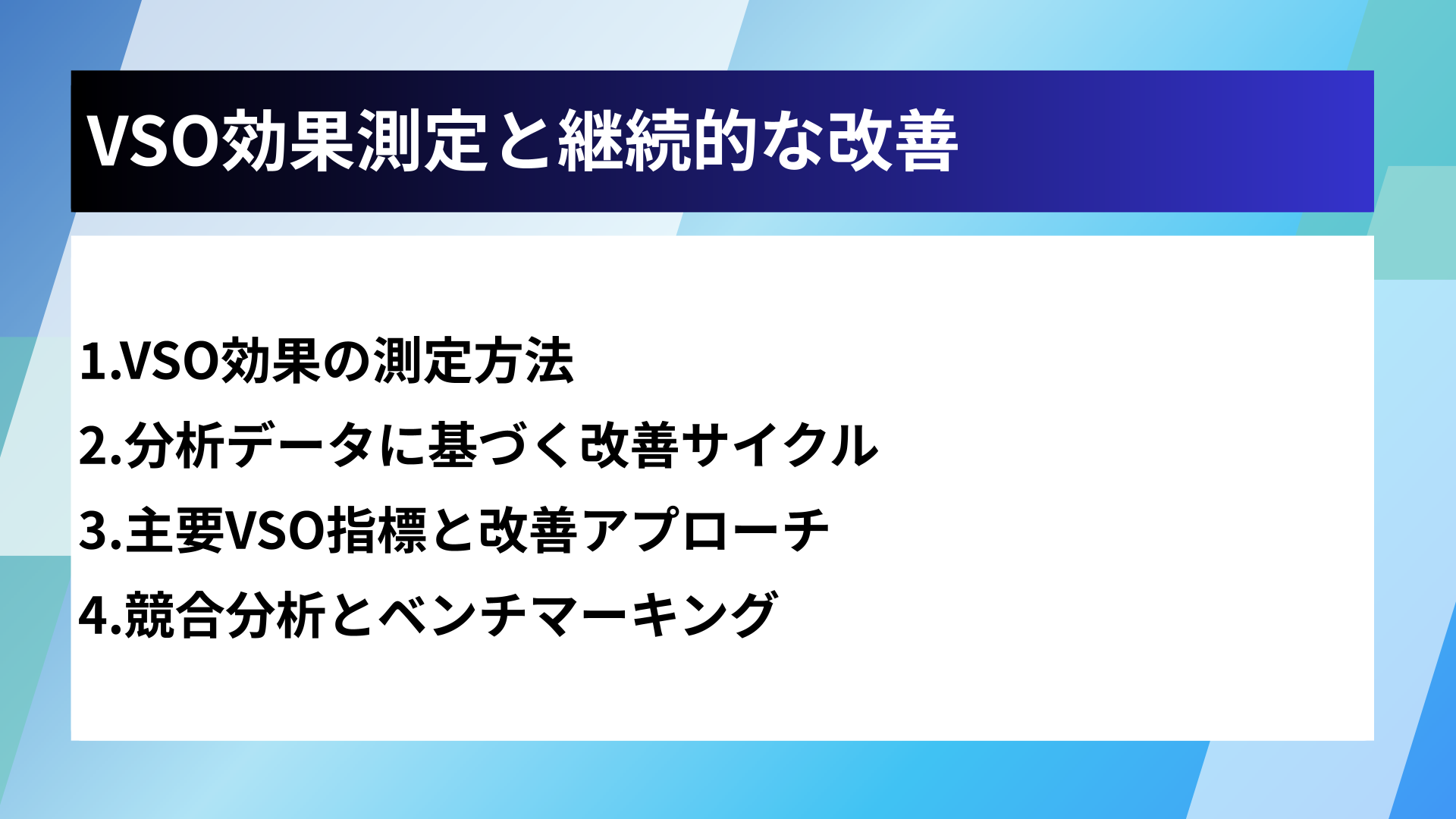 VSO効果測定と継続的な改善

1.VSO効果の測定方法

2.分析データに基づく改善サイクル

3.主要VSO指標と改善アプローチ

4.競合分析とベンチマーキング